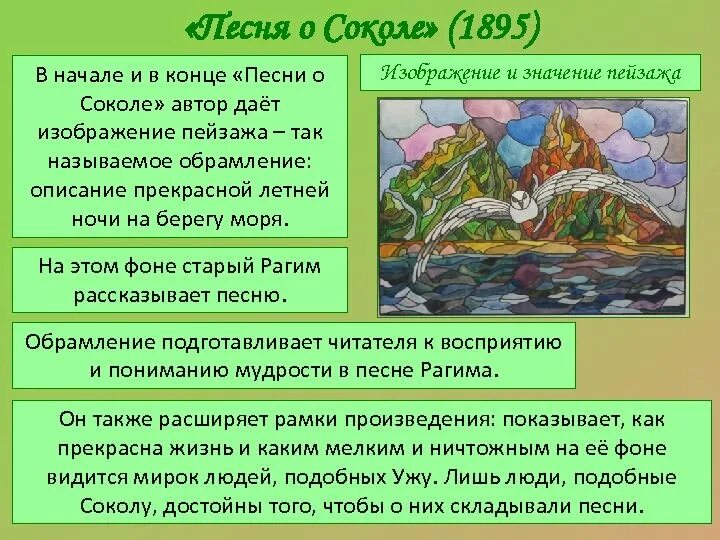 «Песня о Соколе» (1895)

В начале и в конце «Песни о Соколе» автор даёт изображение пейзажа – так называемое обрамление: описание прекрасной летней ночи на берегу моря.

Изображение и значение пейзажа

На этом фоне старый Рагим рассказывает песню.

Обрамление подготавливает читателя к восприятию и пониманию мудрости в песне Рагима.

Он также расширяет рамки произведения: показывает, как прекрасна жизнь и каким мелким и ничтожным на её фоне видится мирок людей, подобных Ужу. Лишь люди, подобные Соколу, достойны того, чтобы о них складывали песни.